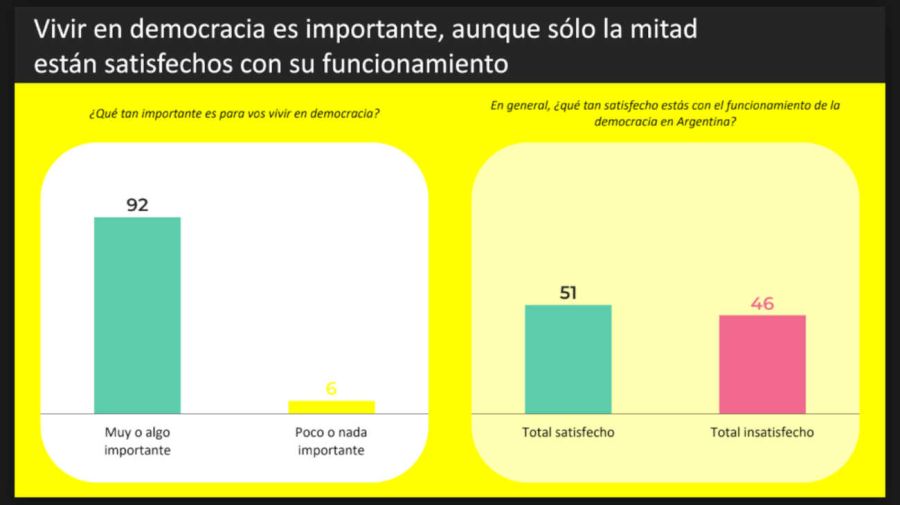 Vivir en democracia es importante, aunque sólo la mitad están satisfechos con su funcionamiento

¿Qué tan importante es para vos vivir en democracia?

92

6

Muy o algo importante

Poco o nada importante

En general, ¿qué tan satisfecho estás con el funcionamiento de la democracia en Argentina?

51

46

Total satisfecho

Total insatisfecho